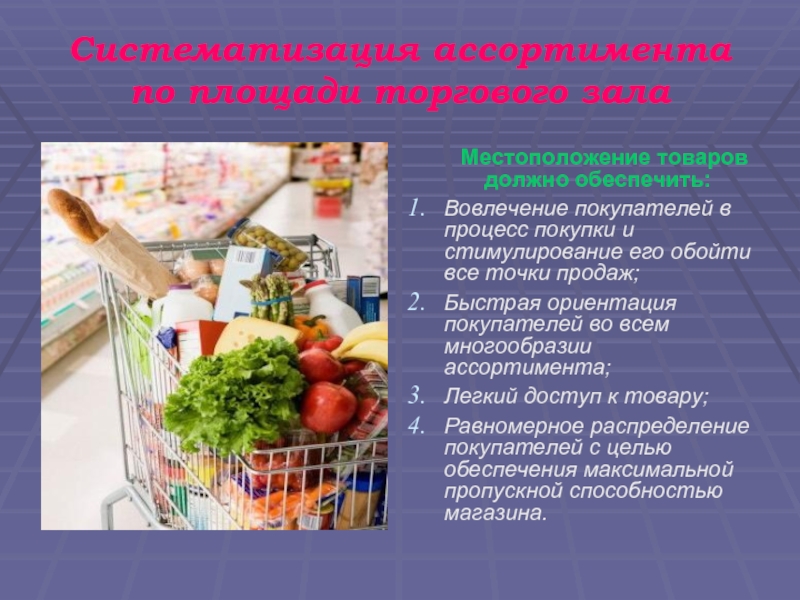 Систематизация ассортимента по площади торгового зала

Местоположение товаров должно обеспечить:

1. Вовлечение покупателей в процесс покупки и стимулирование его обойти все точки продаж;
2. Быстрая ориентация покупателей во всем многообразии ассортимента;
3. Легкий доступ к товару;
4. Равномерное распределение покупателей с целью обеспечения максимальной пропускной способностью магазина.